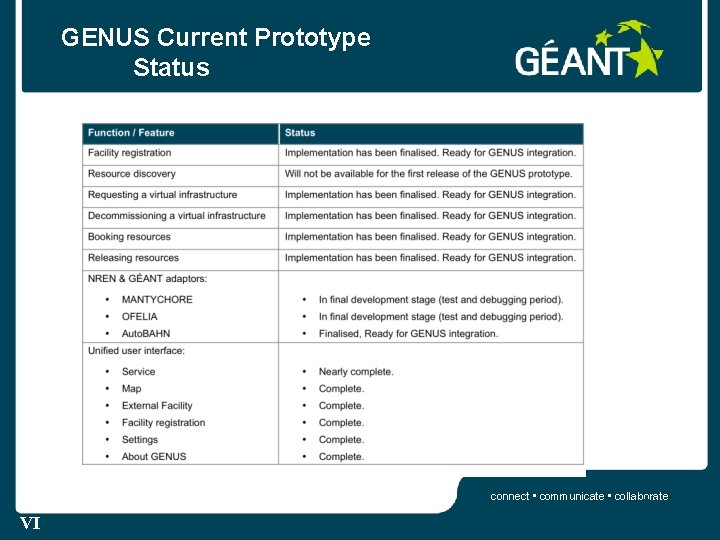 GENUS Current Prototype Status

GÉANT

| Function / Feature | Status |
|---|---|
| Facility registration | Implementation has been finalised. Ready for GENUS integration. |
| Resource discovery | Will not be available for the first release of the GENUS prototype. |
| Requesting a virtual infrastructure | Implementation has been finalised. Ready for GENUS integration. |
| Decommissioning a virtual infrastructure | Implementation has been finalised. Ready for GENUS integration. |
| Booking resources | Implementation has been finalised. Ready for GENUS integration. |
| Releasing resources | Implementation has been finalised. Ready for GENUS integration. |
| NREN & GÉANT adaptors: • MANTYCHORE • OFELIA • AutoBAHN | • In final development stage (test and debugging period). • In final development stage (test and debugging period). • Finalised, Ready for GENUS integration. |
| Unified user interface: • Service • Map • External Facility • Facility registration • Settings • About GENUS | • Nearly complete. • Complete. • Complete. • Complete. • Complete. • Complete. |

connect • communicate • collaborate

VI